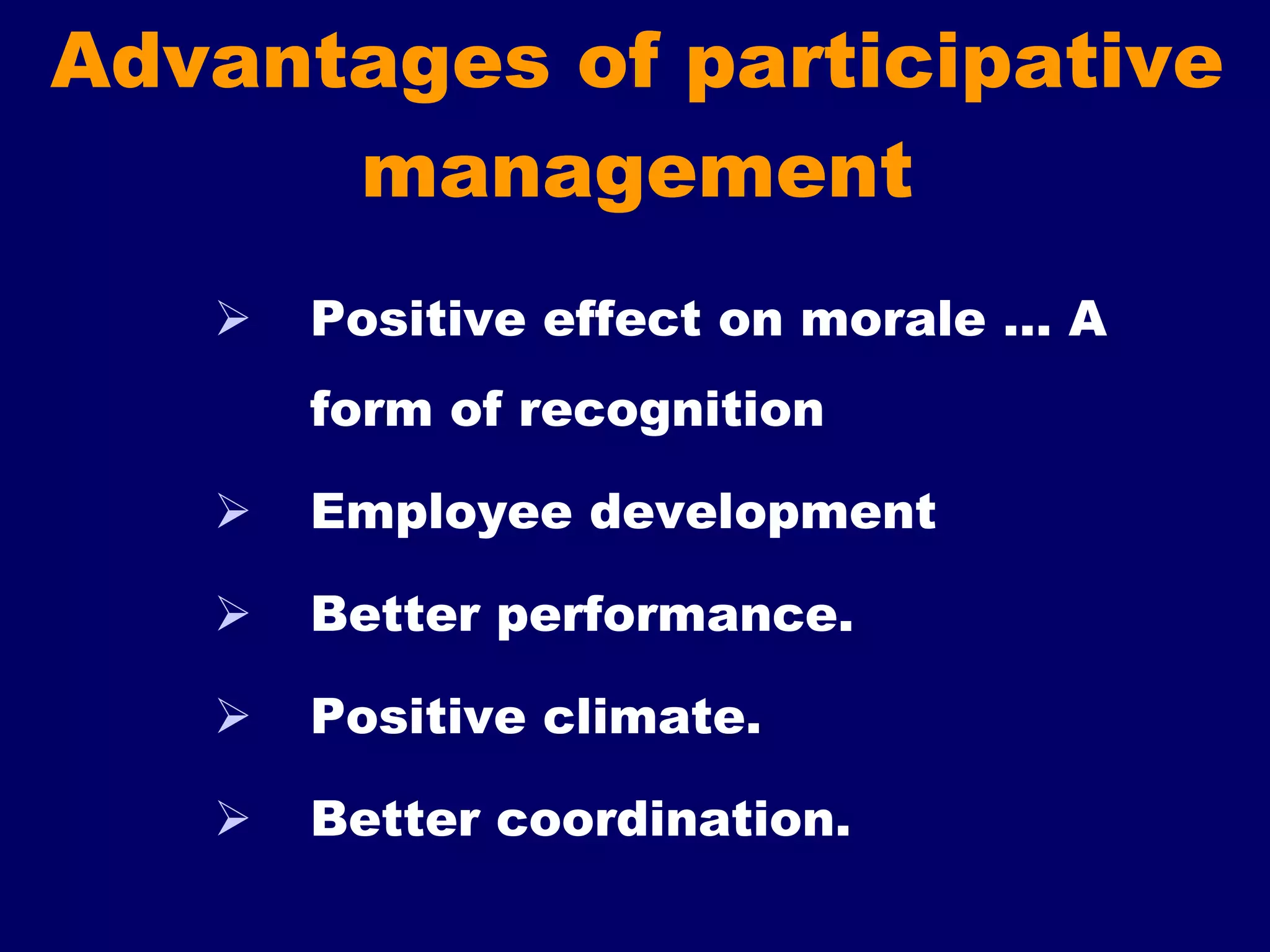 Advantages of participative management

➢ Positive effect on morale … A form of recognition

➢ Employee development

➢ Better performance.

➢ Positive climate.

➢ Better coordination.